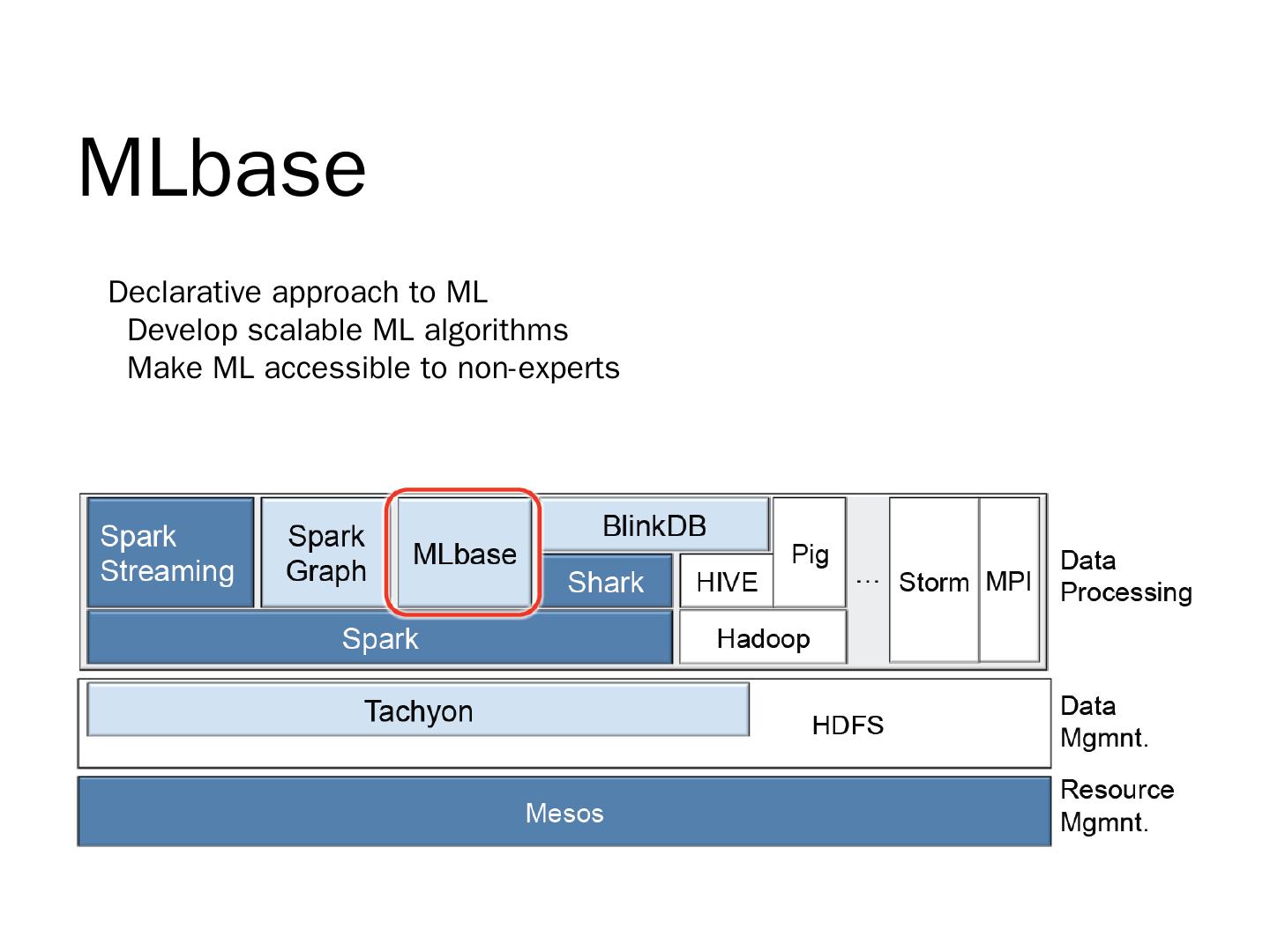 MLbase

Declarative approach to ML
Develop scalable ML algorithms
Make ML accessible to non-experts

Spark Streaming

Spark Graph

MLbase

BlinkDB

Shark

HIVE

Pig

…

Storm

MPI

Spark

Hadoop

Data Processing

Tachyon

HDFS

Data Mgmnt.

Mesos

Resource Mgmnt.